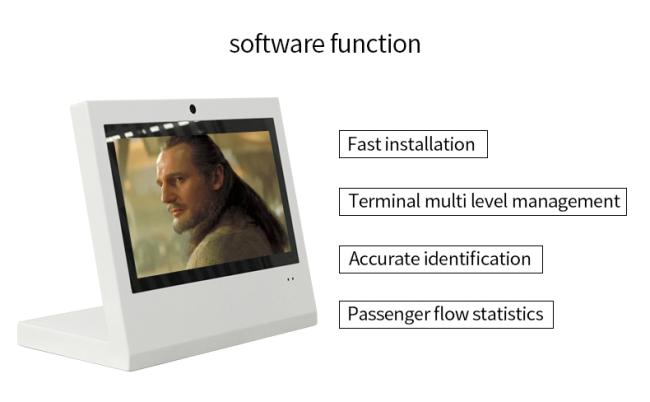 software function

Fast installation

Terminal multi level management

Accurate identification

Passenger flow statistics